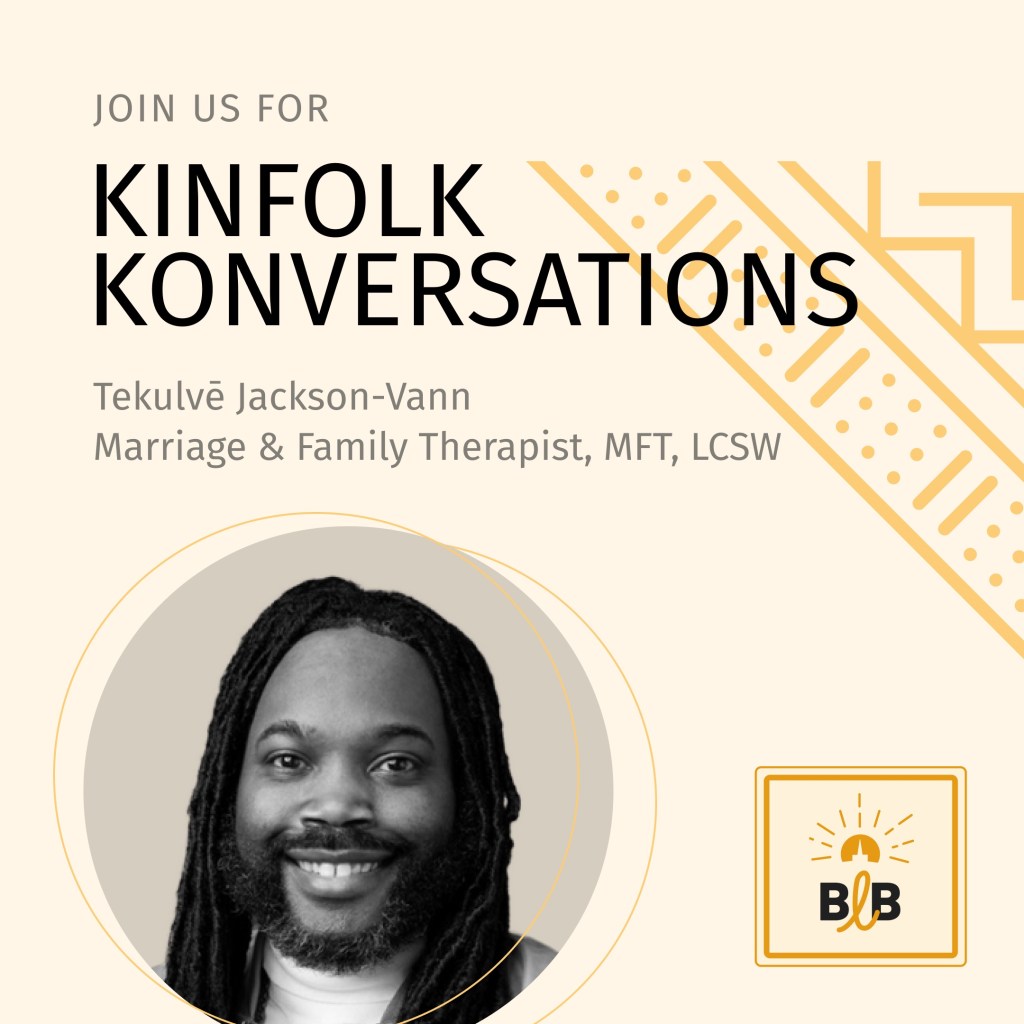 JOIN US FOR

KINFOLK KONVERSATIONS

Tekulvē Jackson-Vann
Marriage & Family Therapist, MFT, LCSW

BlB